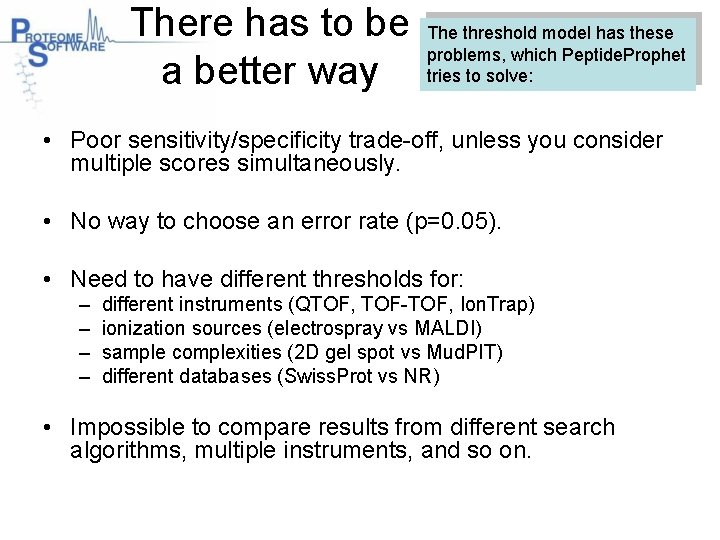 PROTEOME SOFTWARE

There has to be a better way

The threshold model has these problems, which PeptideProphet tries to solve:

• Poor sensitivity/specificity trade-off, unless you consider multiple scores simultaneously.

• No way to choose an error rate (p=0.05).

• Need to have different thresholds for:
– different instruments (QTOF, TOF-TOF, IonTrap)
– ionization sources (electrospray vs MALDI)
– sample complexities (2D gel spot vs MudPIT)
– different databases (SwissProt vs NR)

• Impossible to compare results from different search algorithms, multiple instruments, and so on.